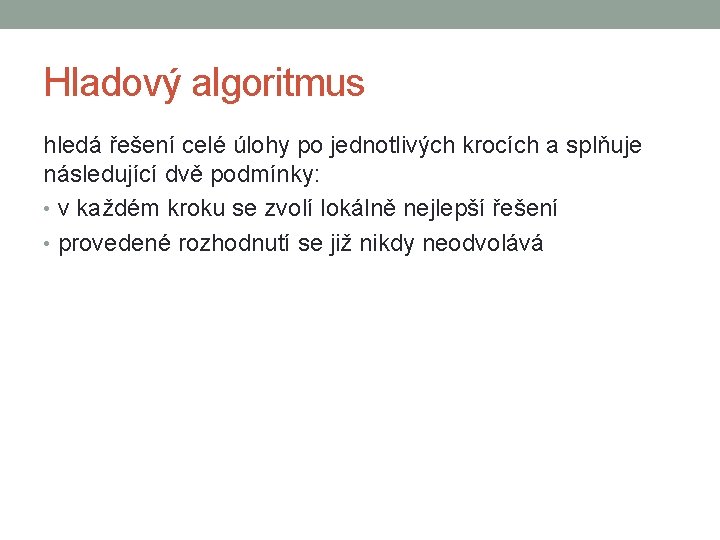 Hladový algoritmus

hledá řešení celé úlohy po jednotlivých krocích a splňuje následující dvě podmínky:

• v každém kroku se zvolí lokálně nejlepší řešení
• provedené rozhodnutí se již nikdy neodvolává